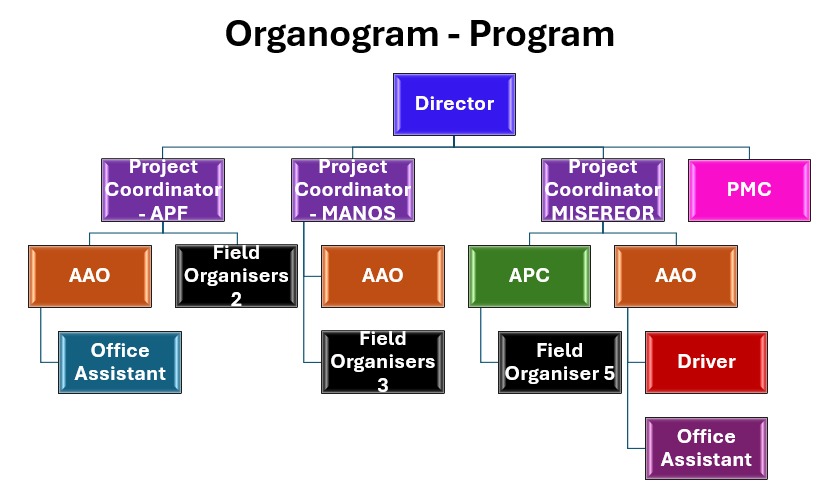 Organogram - Program

Director

Project Coordinator - APF

Project Coordinator - MANOS

Project Coordinator MISEREOR

PMC

AAO

Field Organisers 2

AAO

APC

AAO

Office Assistant

Field Organisers 3

Field Organiser 5

Driver

Office Assistant